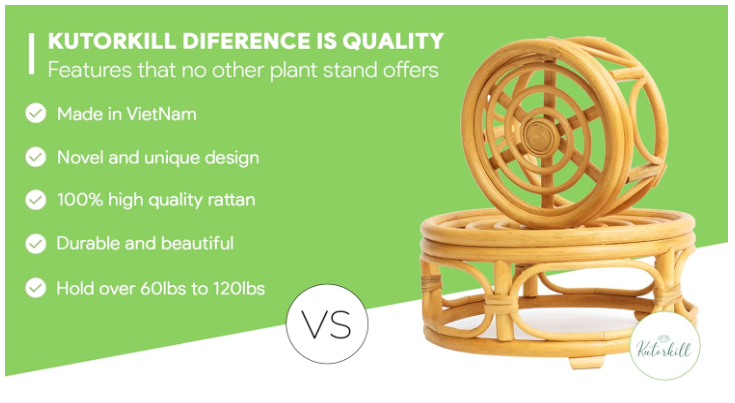 KUTORKILL DIFERENCE IS QUALITY
Features that no other plant stand offers

Made in VietNam

Novel and unique design

100% high quality rattan

Durable and beautiful

Hold over 60lbs to 120lbs

VS

Kutorkill